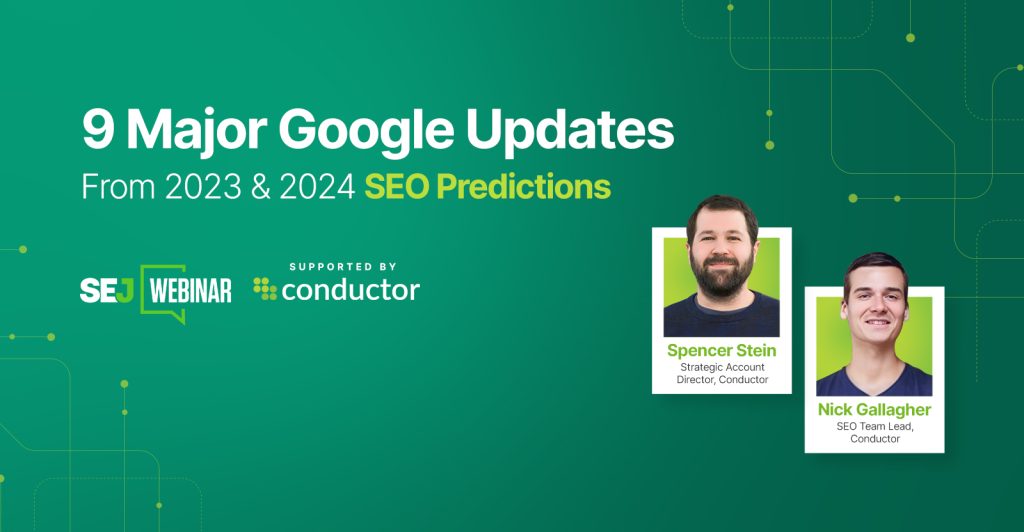 9 Major Google Updates
From 2023 & 2024 SEO Predictions

SEJ WEBINAR

SUPPORTED BY
conductor

Spencer Stein
Strategic Account Director, Conductor

Nick Gallagher
SEO Team Lead, Conductor